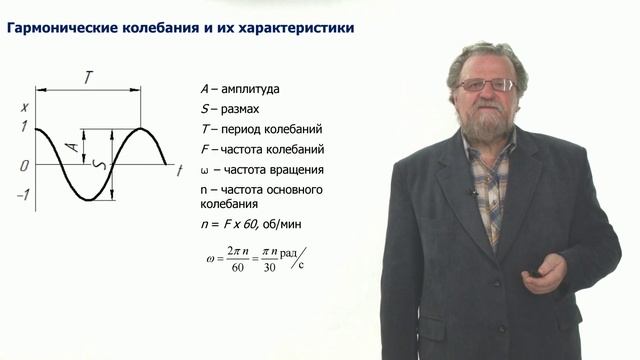 Гармонические колебания и их характеристики

T
x
1
A
S
0
t
-1

A – амплитуда
S – размах
T – период колебаний
F – частота колебаний
ω – частота вращения
n – частота основного колебания
n = F x 60, об/мин

$\omega = \frac{2\pi n}{60} = \frac{\pi n}{30}$ рад/с